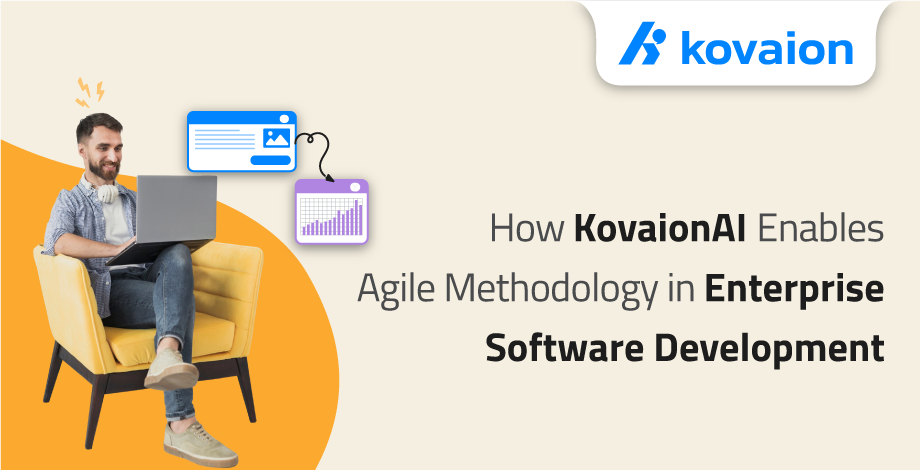 kovaion

How KovaionAI Enables Agile Methodology in Enterprise Software Development